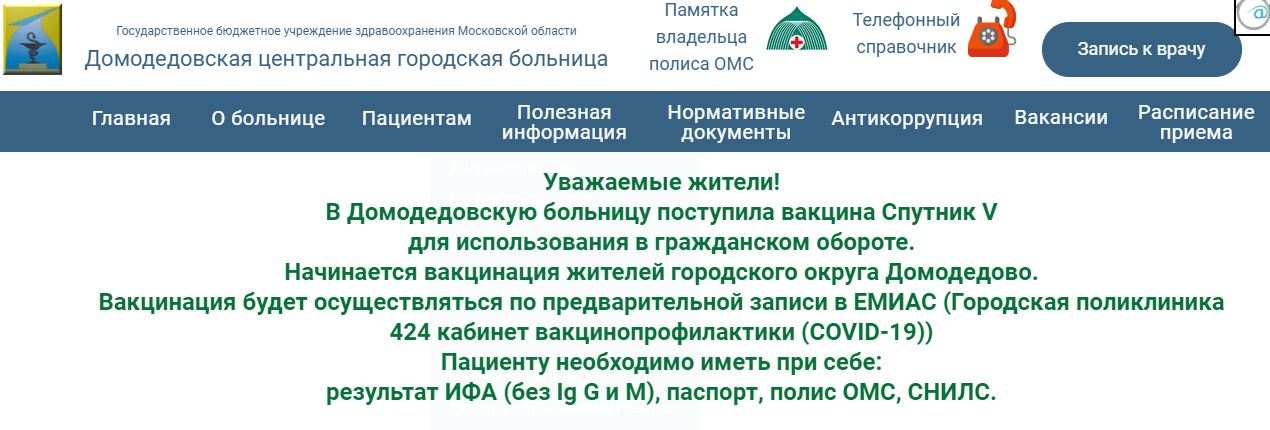 Государственное бюджетное учреждение здравоохранения Московской области
Домодедовская центральная городская больница

Памятка владельца полиса ОМС

Телефонный справочник

Запись к врачу

Главная
О больнице
Пациентам
Полезная информация
Нормативные документы
Антикоррупция
Вакансии
Расписание приема

Уважаемые жители!
В Домодедовскую больницу поступила вакцина Спутник V
для использования в гражданском обороте.
Начинается вакцинация жителей городского округа Домодедово.
Вакцинация будет осуществляться по предварительной записи в ЕМИАС (Городская поликлиника 424 кабинет вакцинопрофилактики (COVID-19))
Пациенту необходимо иметь при себе:
результат ИФА (без Ig G и M), паспорт, полис ОМС, СНИЛС.